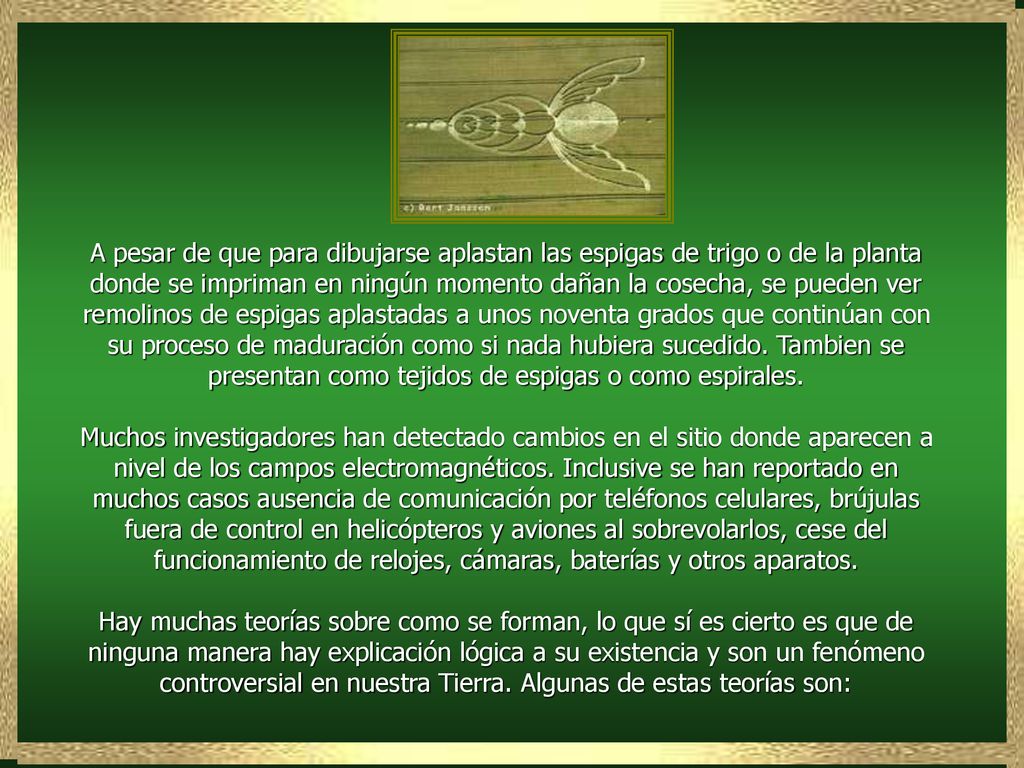 (c) Bert Janssen

A pesar de que para dibujarse aplastan las espigas de trigo o de la planta donde se impriman en ningún momento dañan la cosecha, se pueden ver remolinos de espigas aplastadas a unos noventa grados que continúan con su proceso de maduración como si nada hubiera sucedido. Tambien se presentan como tejidos de espigas o como espirales.

Muchos investigadores han detectado cambios en el sitio donde aparecen a nivel de los campos electromagnéticos. Inclusive se han reportado en muchos casos ausencia de comunicación por teléfonos celulares, brújulas fuera de control en helicópteros y aviones al sobrevolarlos, cese del funcionamiento de relojes, cámaras, baterías y otros aparatos.

Hay muchas teorías sobre como se forman, lo que sí es cierto es que de ninguna manera hay explicación lógica a su existencia y son un fenómeno controversial en nuestra Tierra. Algunas de estas teorías son: